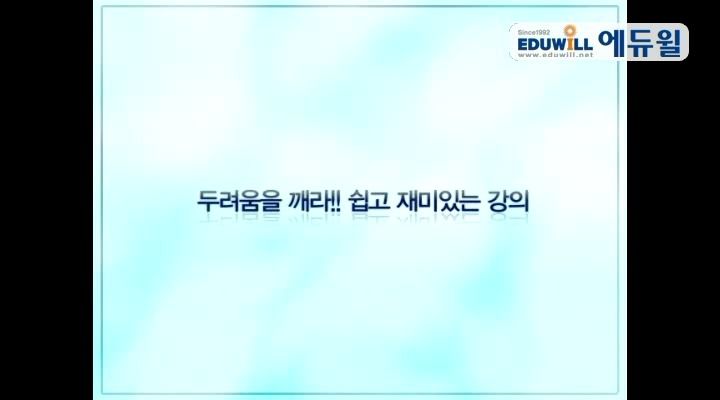 Since1992
EDUWILL 에듀윌
www.eduwill.net

두려움을 깨라!! 쉽고 재미있는 강의